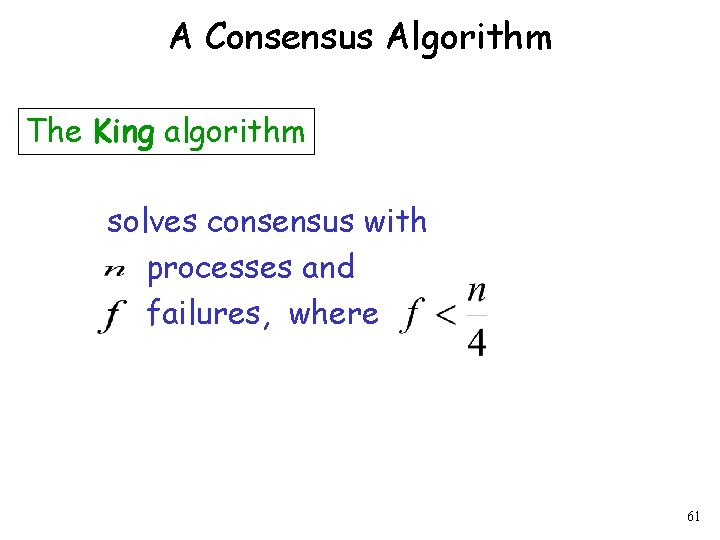 A Consensus Algorithm

The King algorithm

solves consensus with
$n$ processes and
$f$ failures, where $f < \frac{n}{4}$

61